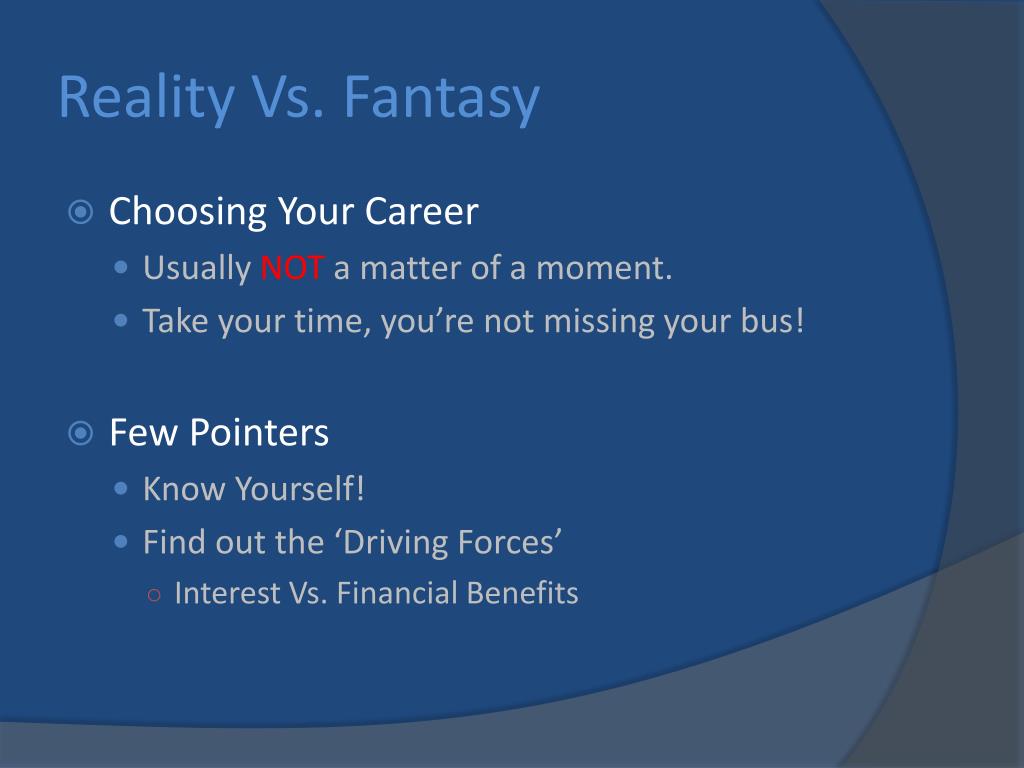 Reality Vs. Fantasy

Choosing Your Career

Usually NOT a matter of a moment.

Take your time, you’re not missing your bus!

Few Pointers

Know Yourself!

Find out the ‘Driving Forces’

Interest Vs. Financial Benefits